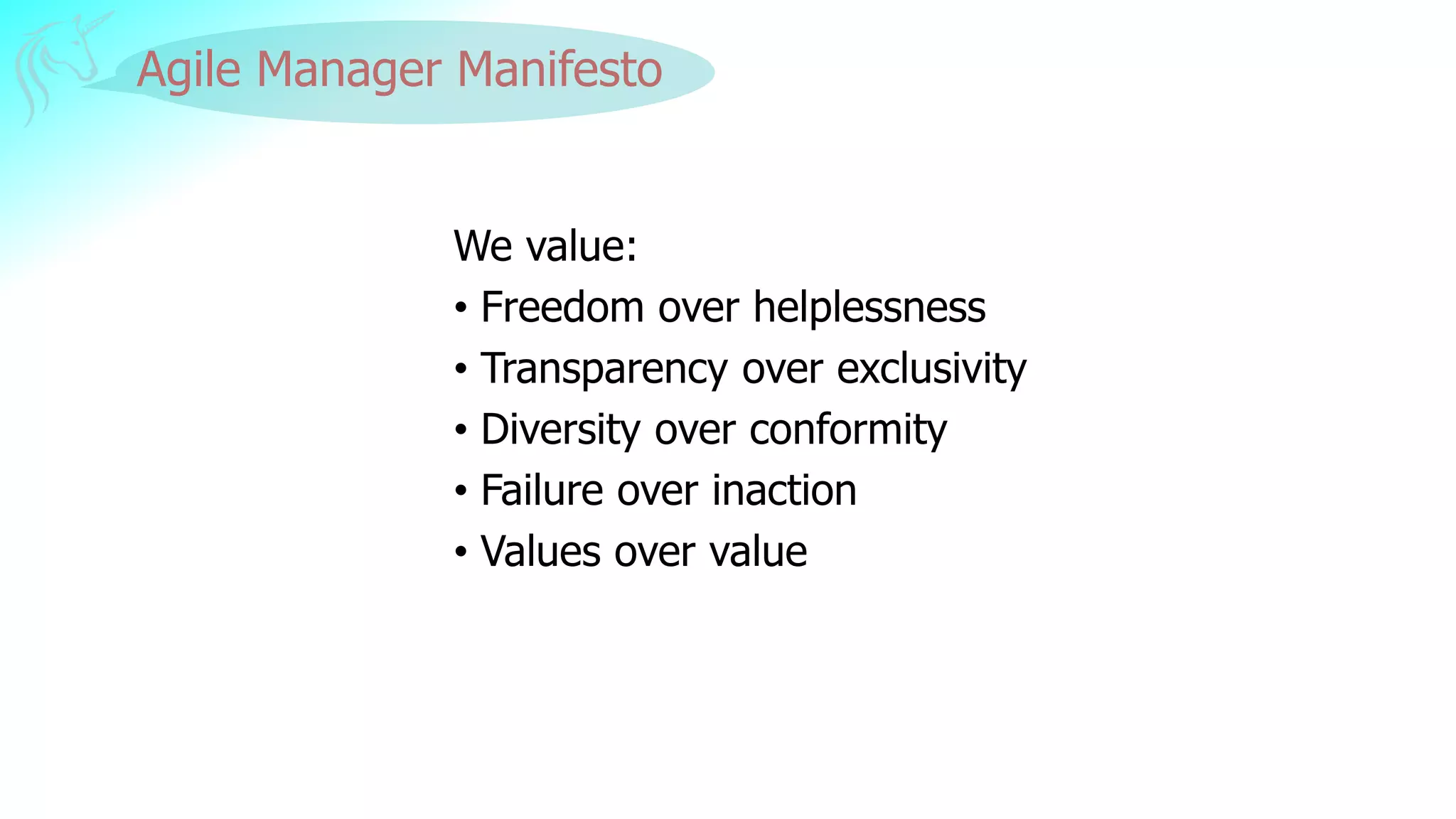 Agile Manager Manifesto

We value:
• Freedom over helplessness
• Transparency over exclusivity
• Diversity over conformity
• Failure over inaction
• Values over value